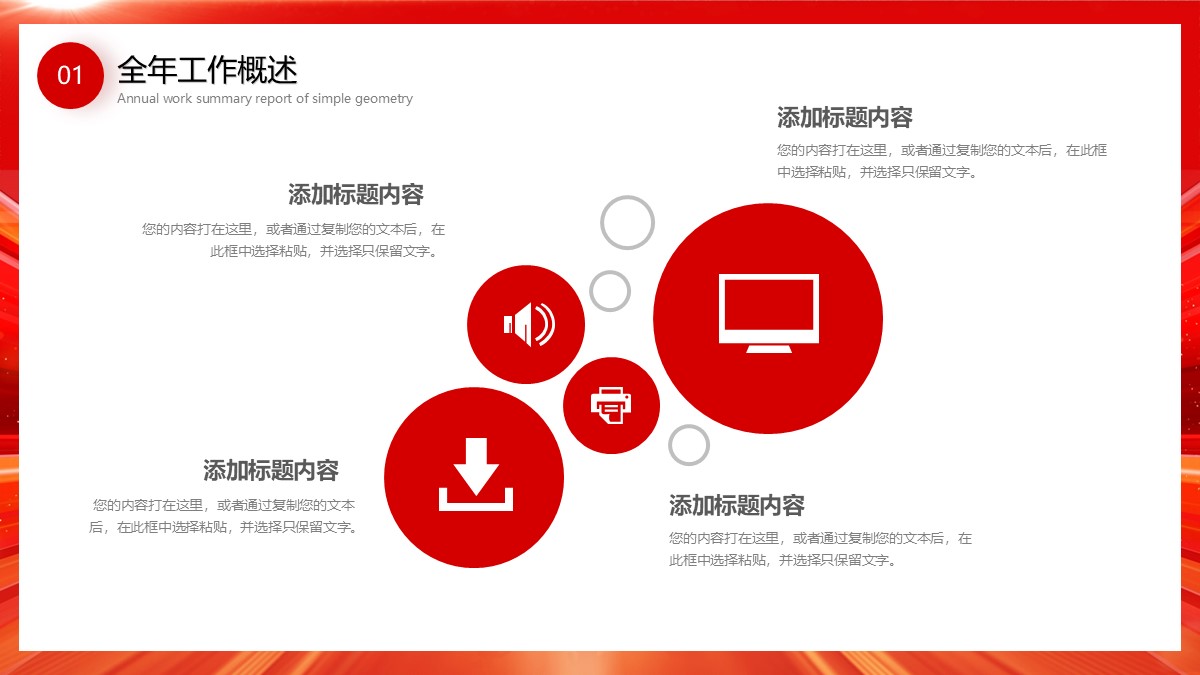 01 全年工作概述
Annual work summary report of simple geometry

添加标题内容
您的内容打在这里，或者通过复制您的文本后，在此框中选择粘贴，并选择只保留文字。

添加标题内容
您的内容打在这里，或者通过复制您的文本后，在此框中选择粘贴，并选择只保留文字。

添加标题内容
您的内容打在这里，或者通过复制您的文本后，在此框中选择粘贴，并选择只保留文字。

添加标题内容
您的内容打在这里，或者通过复制您的文本后，在此框中选择粘贴，并选择只保留文字。